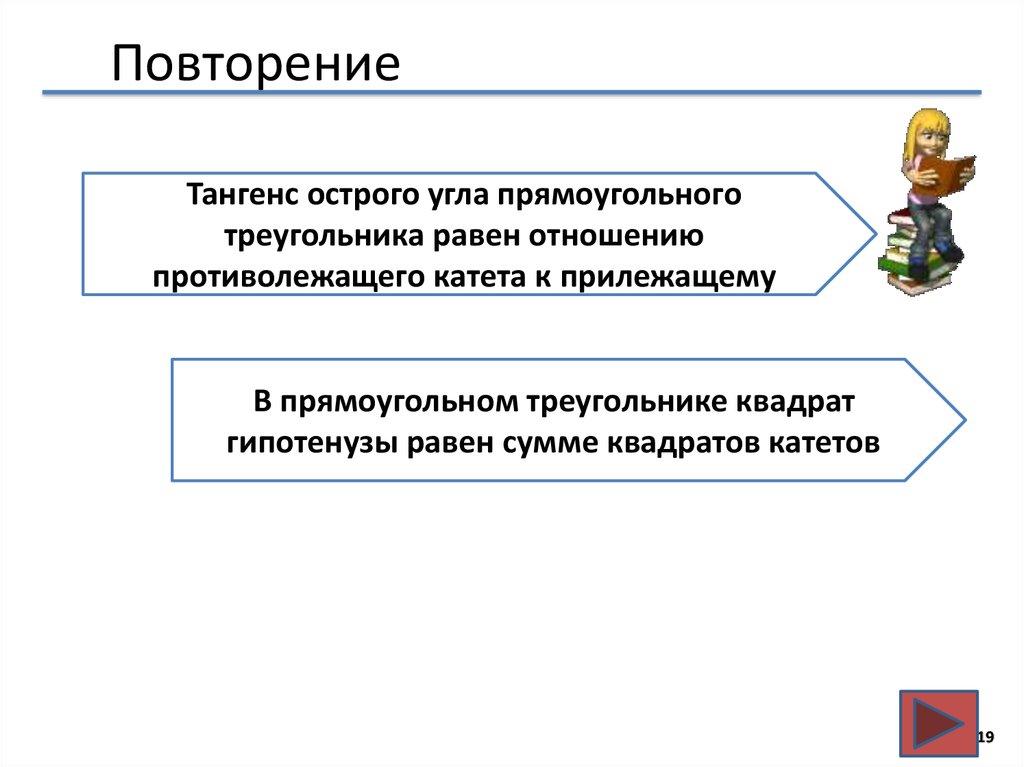 Повторение

Тангенс острого угла прямоугольного треугольника равен отношению противолежащего катета к прилежащему

В прямоугольном треугольнике квадрат гипотенузы равен сумме квадратов катетов

19